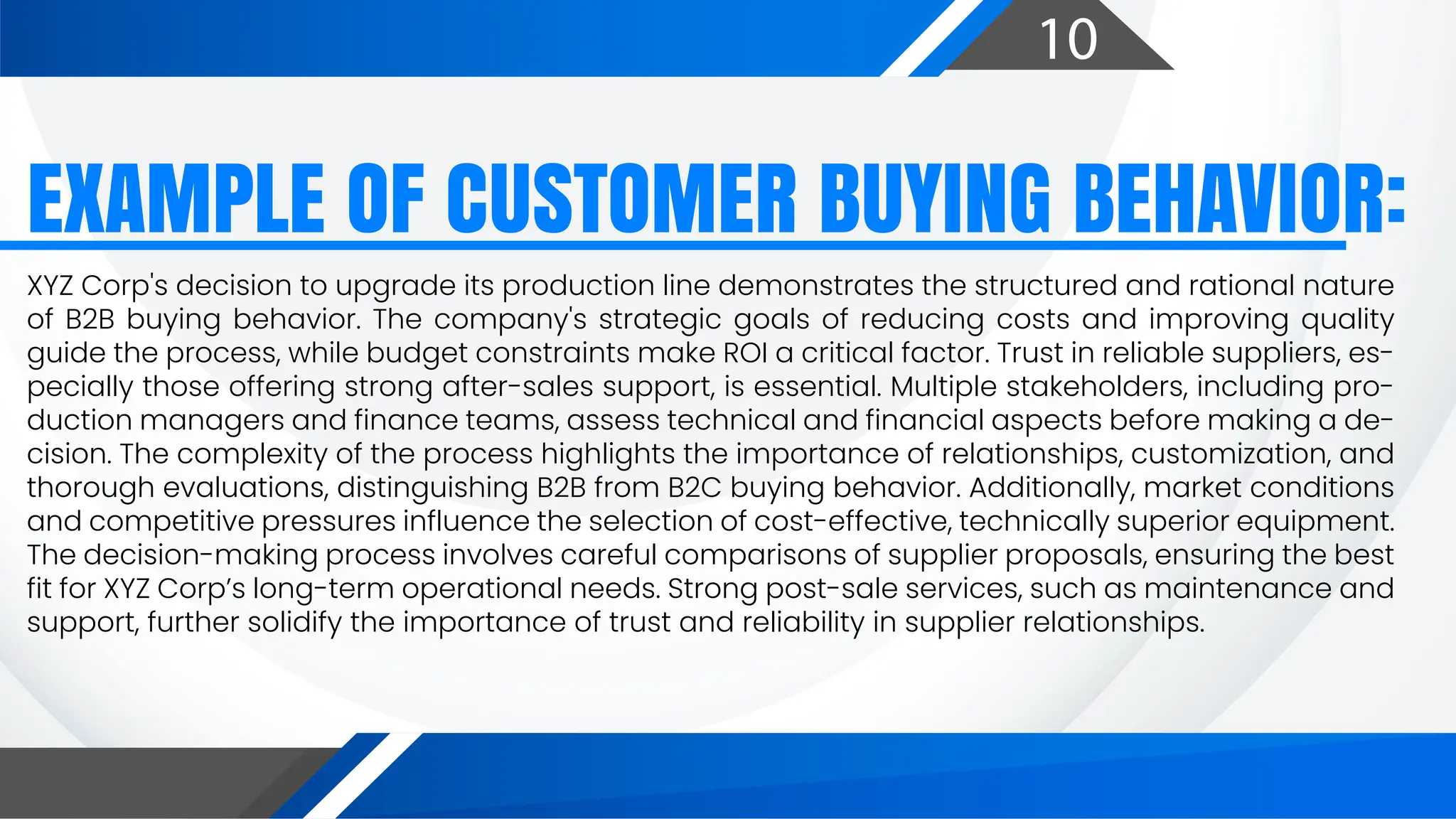 10

EXAMPLE OF CUSTOMER BUYING BEHAVIOR:

XYZ Corp's decision to upgrade its production line demonstrates the structured and rational nature of B2B buying behavior. The company's strategic goals of reducing costs and improving quality guide the process, while budget constraints make ROI a critical factor. Trust in reliable suppliers, especially those offering strong after-sales support, is essential. Multiple stakeholders, including production managers and finance teams, assess technical and financial aspects before making a decision. The complexity of the process highlights the importance of relationships, customization, and thorough evaluations, distinguishing B2B from B2C buying behavior. Additionally, market conditions and competitive pressures influence the selection of cost-effective, technically superior equipment. The decision-making process involves careful comparisons of supplier proposals, ensuring the best fit for XYZ Corp’s long-term operational needs. Strong post-sale services, such as maintenance and support, further solidify the importance of trust and reliability in supplier relationships.